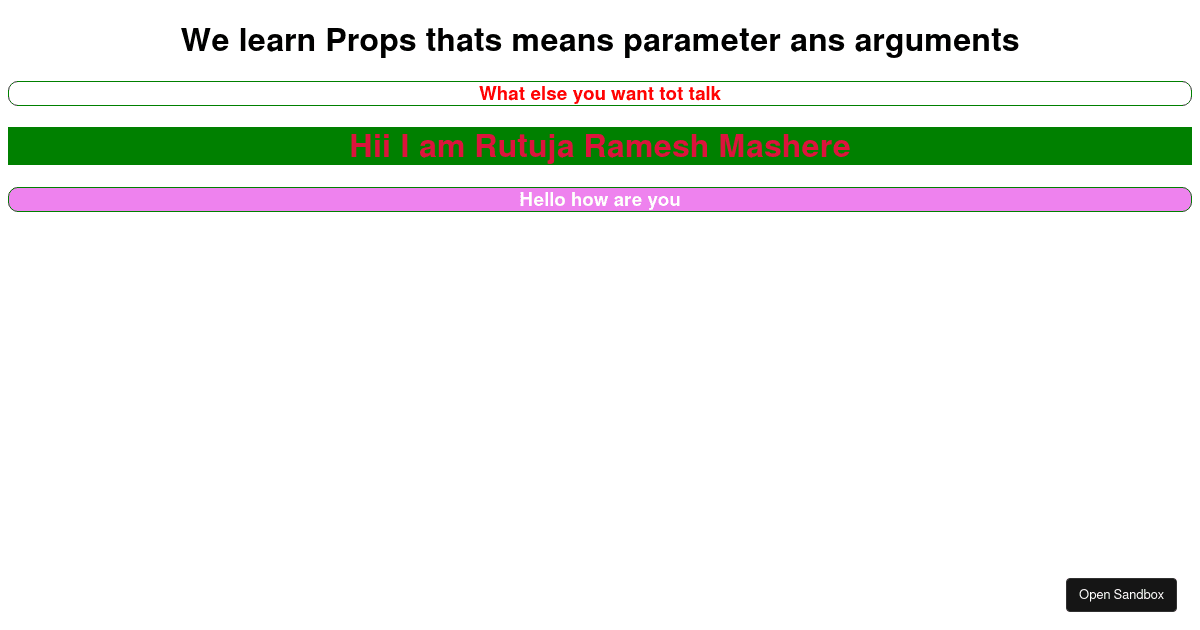 We learn Props thats means parameter ans arguments

What else you want tot talk

Hii I am Rutuja Ramesh Mashere

Hello how are you

Open Sandbox